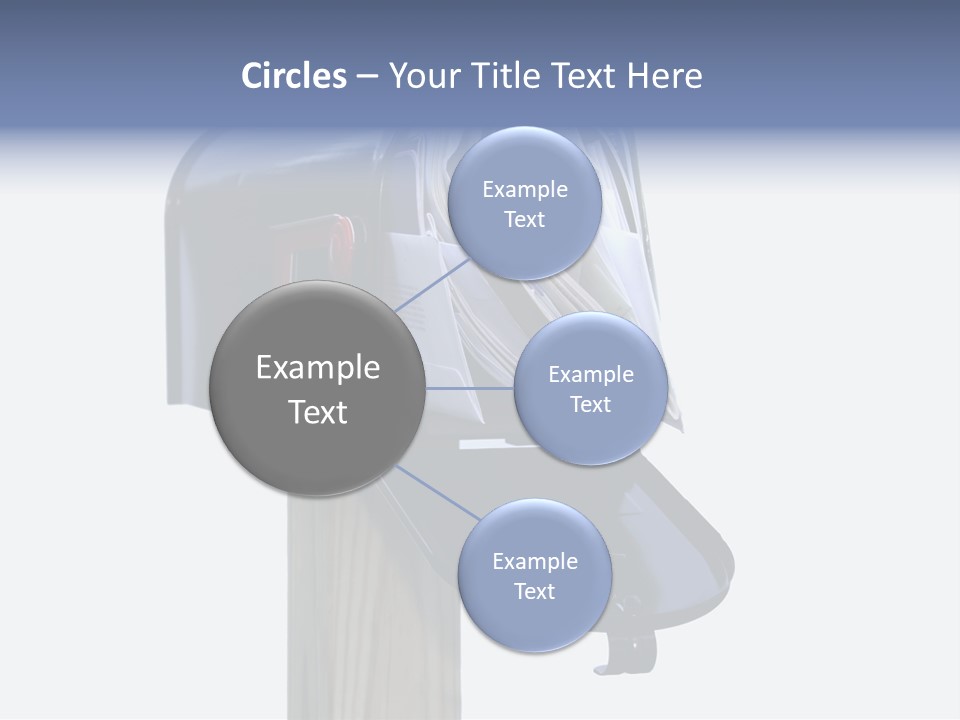 Circles – Your Title Text Here

Example Text

Example Text

Example Text

Example Text